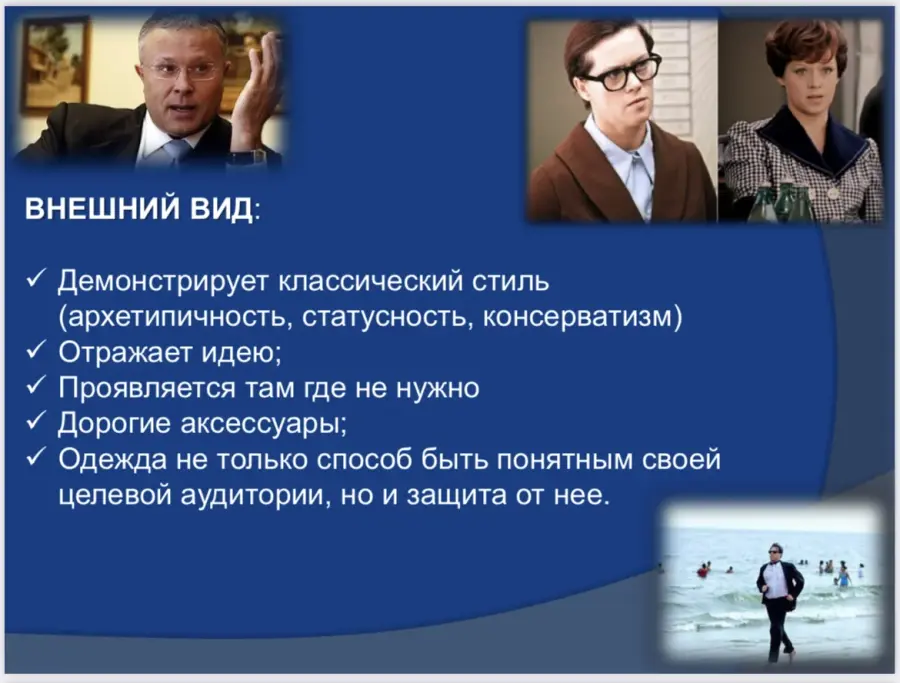 ВНЕШНИЙ ВИД:

✓ Демонстрирует классический стиль (архетипичность, статусность, консерватизм)
✓ Отражает идею;
✓ Проявляется там где не нужно
✓ Дорогие аксессуары;
✓ Одежда не только способ быть понятным своей целевой аудитории, но и защита от нее.